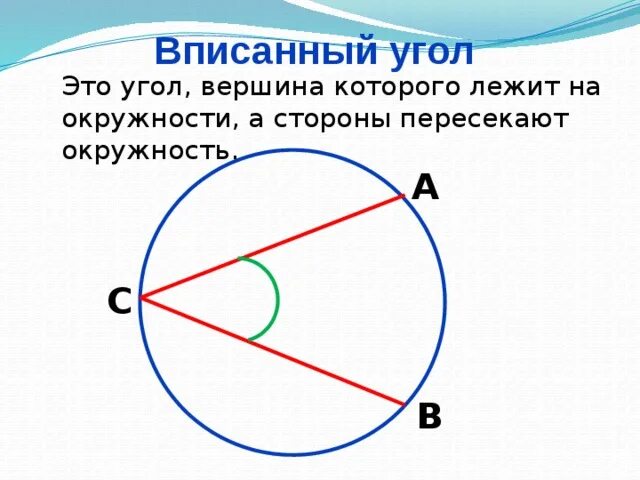 Вписанный угол

Это угол, вершина которого лежит на окружности, а стороны пересекают окружность.

A

C

B